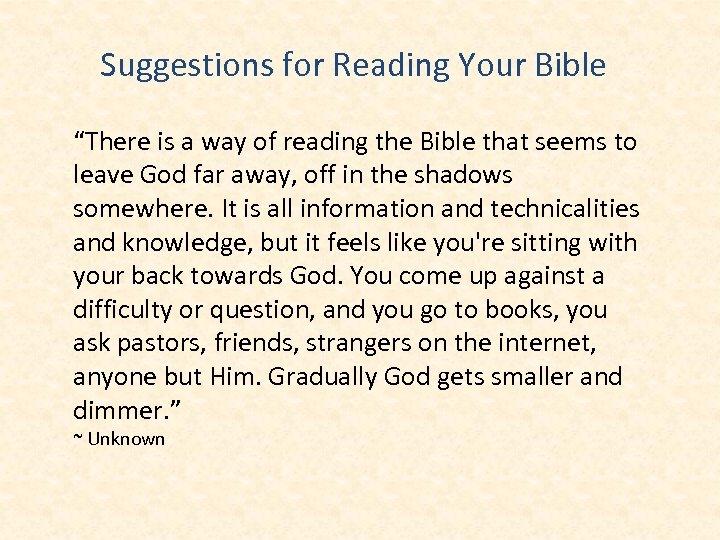 Suggestions for Reading Your Bible

“There is a way of reading the Bible that seems to leave God far away, off in the shadows somewhere. It is all information and technicalities and knowledge, but it feels like you're sitting with your back towards God. You come up against a difficulty or question, and you go to books, you ask pastors, friends, strangers on the internet, anyone but Him. Gradually God gets smaller and dimmer.”
~ Unknown